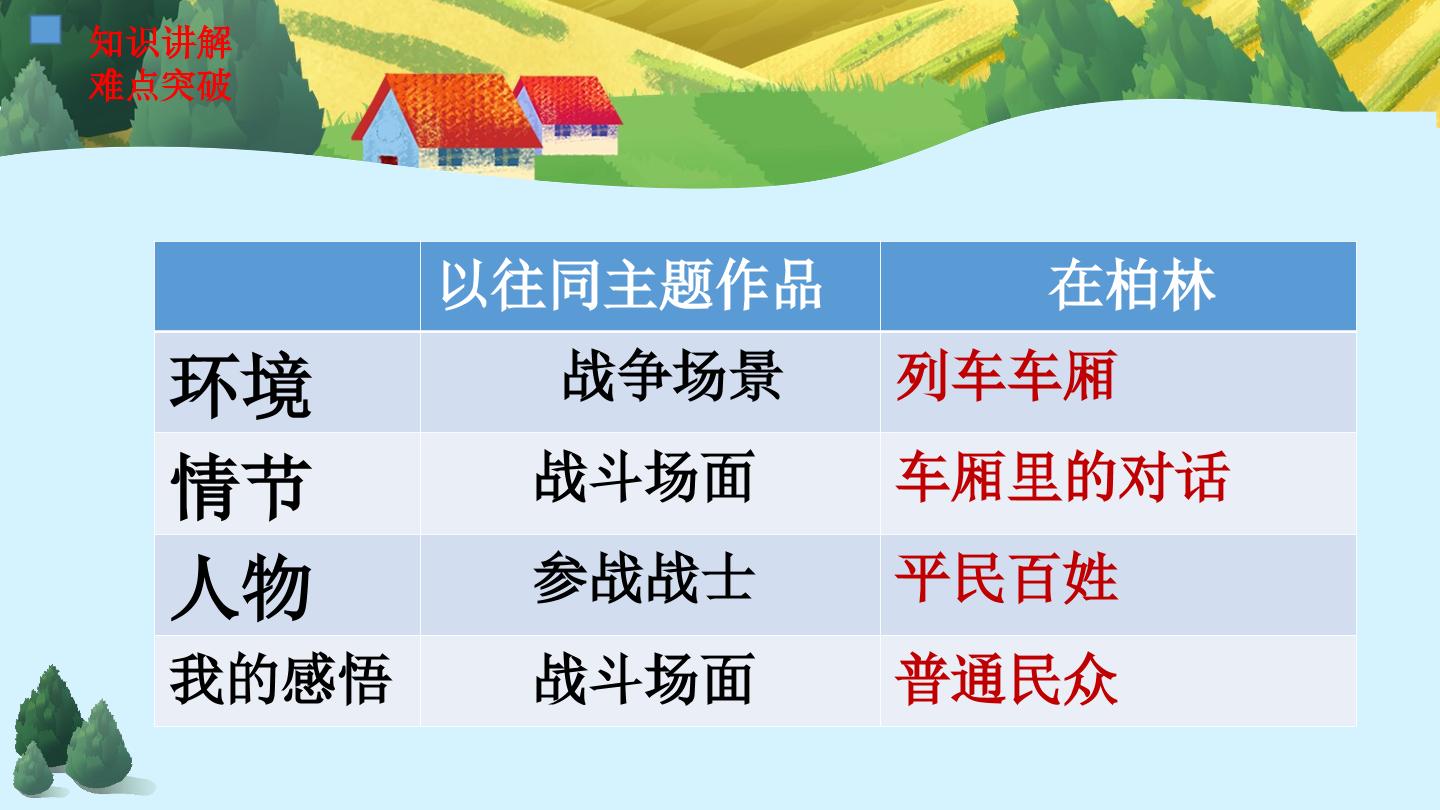 知识讲解
难点突破

|  | 以往同主题作品 | 在柏林 |
|---|---|---|
| 环境 | 战争场景 | 列车车厢 |
| 情节 | 战斗场面 | 车厢里的对话 |
| 人物 | 参战战士 | 平民百姓 |
| 我的感悟 | 战斗场面 | 普通民众 |